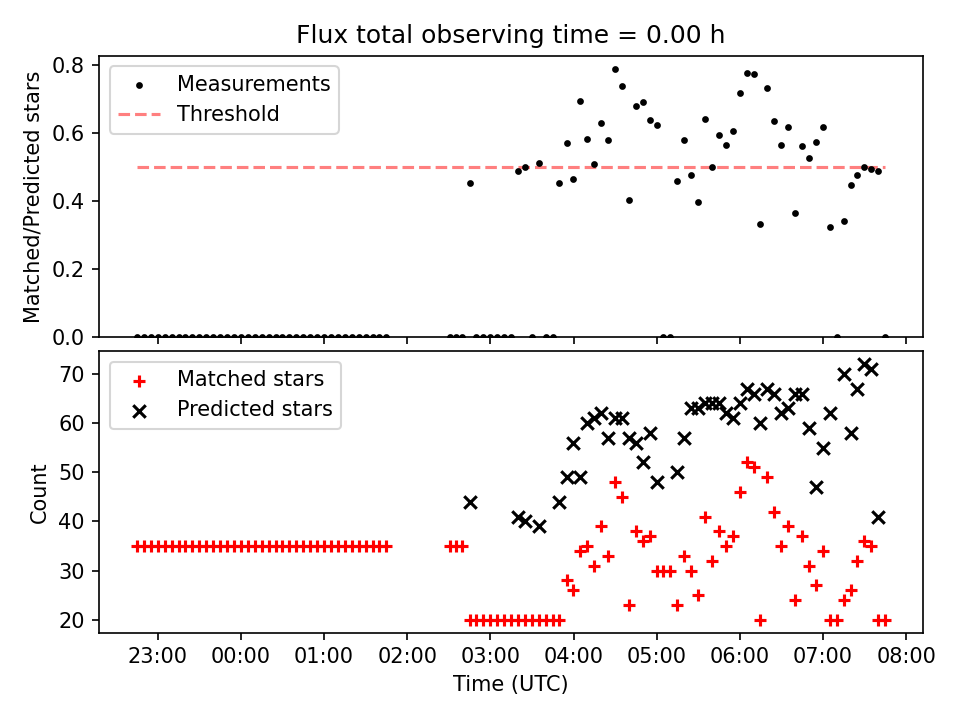 Flux total observing time = 0.00 h

Measurements
Threshold

Matched/Predicted stars

0.8
0.6
0.4
0.2
0.0

Matched stars
Predicted stars

Count

70
60
50
40
30
20

23:00 00:00 01:00 02:00 03:00 04:00 05:00 06:00 07:00 08:00

Time (UTC)